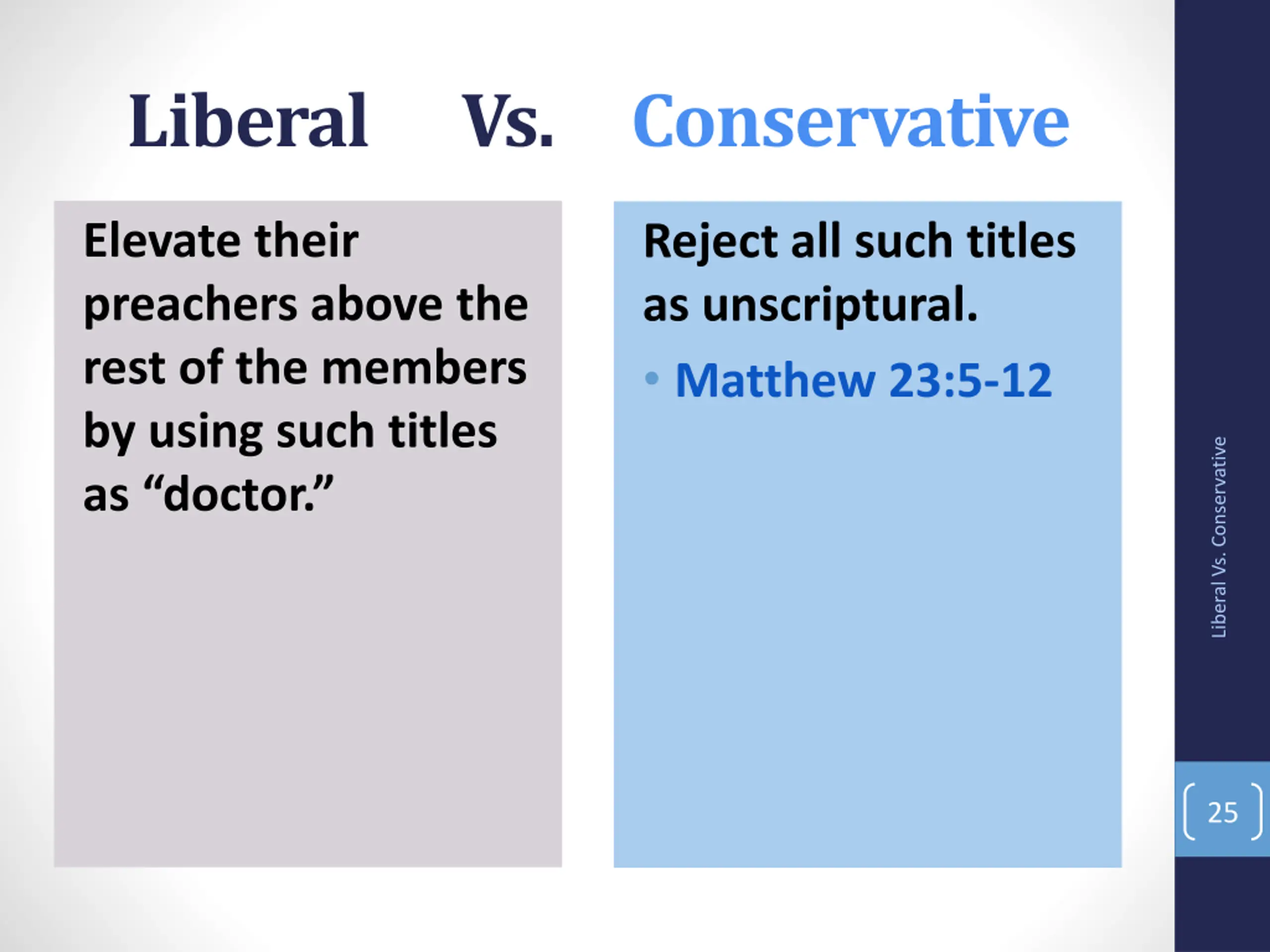 Liberal Vs. Conservative

Elevate their preachers above the rest of the members by using such titles as “doctor.”

Reject all such titles as unscriptural.

• Matthew 23:5-12

Liberal Vs. Conservative

25